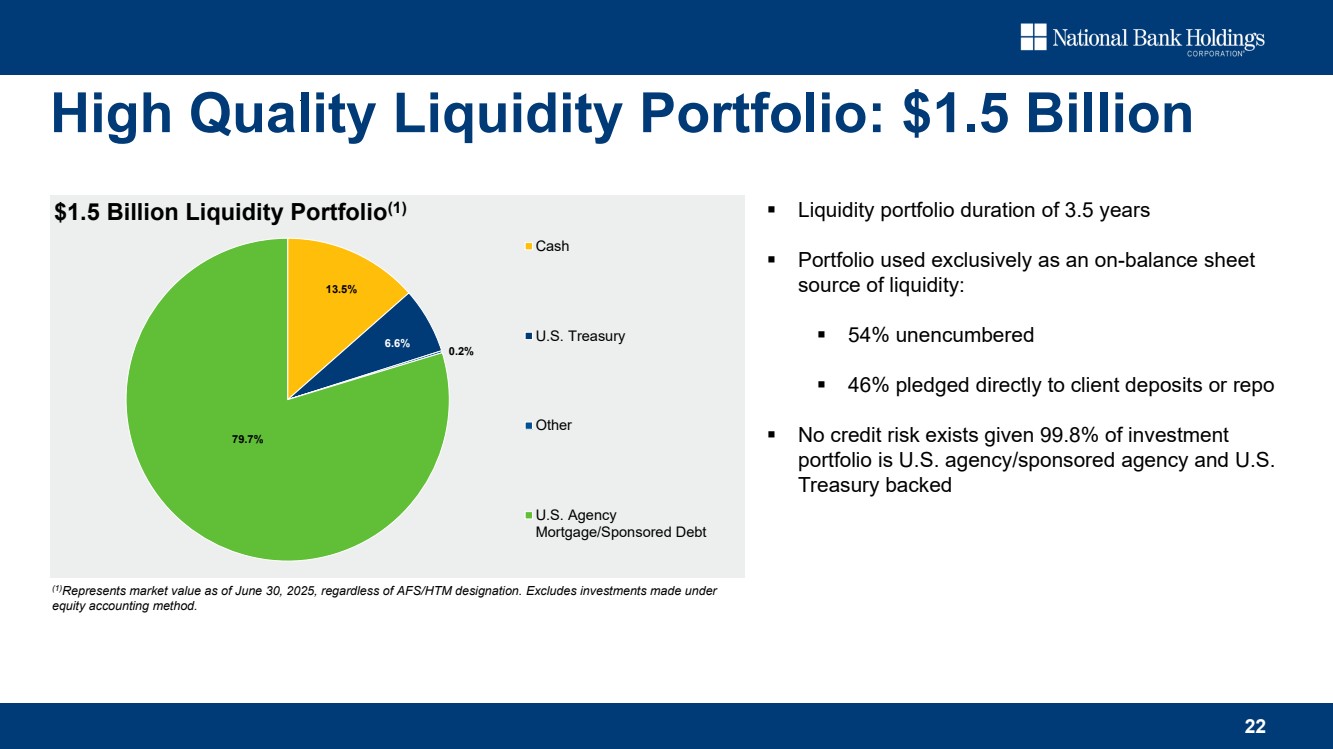 National Bank Holdings
CORPORATION

High Quality Liquidity Portfolio: $1.5 Billion

$1.5 Billion Liquidity Portfolio$^{(1)}$

13.5%
6.6%
0.2%
79.7%

Cash
U.S. Treasury
Other
U.S. Agency Mortgage/Sponsored Debt

$^{(1)}$Represents market value as of June 30, 2025, regardless of AFS/HTM designation. Excludes investments made under equity accounting method.

▪ Liquidity portfolio duration of 3.5 years

▪ Portfolio used exclusively as an on-balance sheet source of liquidity:

▪ 54% unencumbered

▪ 46% pledged directly to client deposits or repo

▪ No credit risk exists given 99.8% of investment portfolio is U.S. agency/sponsored agency and U.S. Treasury backed

22